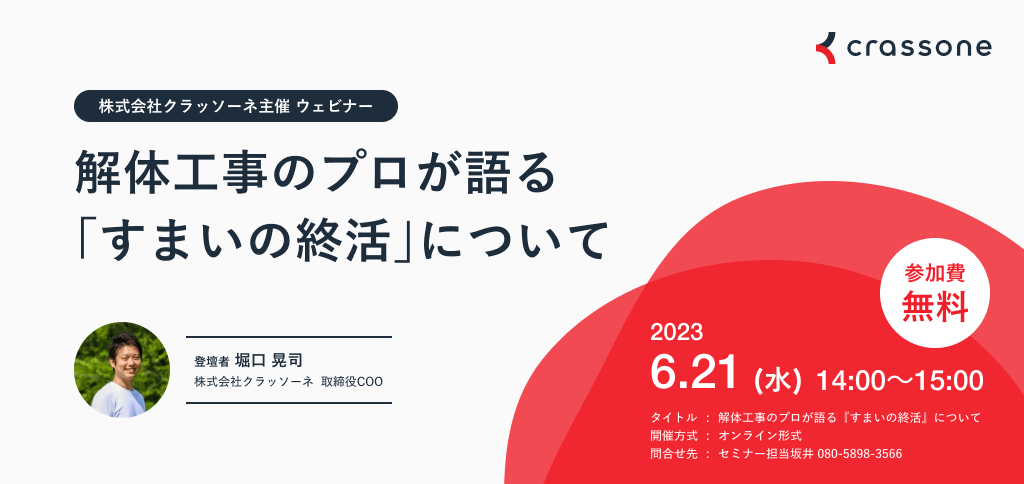 crassone

株式会社クラッソーネ主催 ウェビナー

解体工事のプロが語る
「すまいの終活」について

登壇者 堀口 晃司
株式会社クラッソーネ 取締役COO

参加費
無料

2023
6.21 (水) 14:00〜15:00

タイトル ： 解体工事のプロが語る『すまいの終活』について
開催方式 ： オンライン形式
問合せ先 ： セミナー担当坂井 080-5898-3566